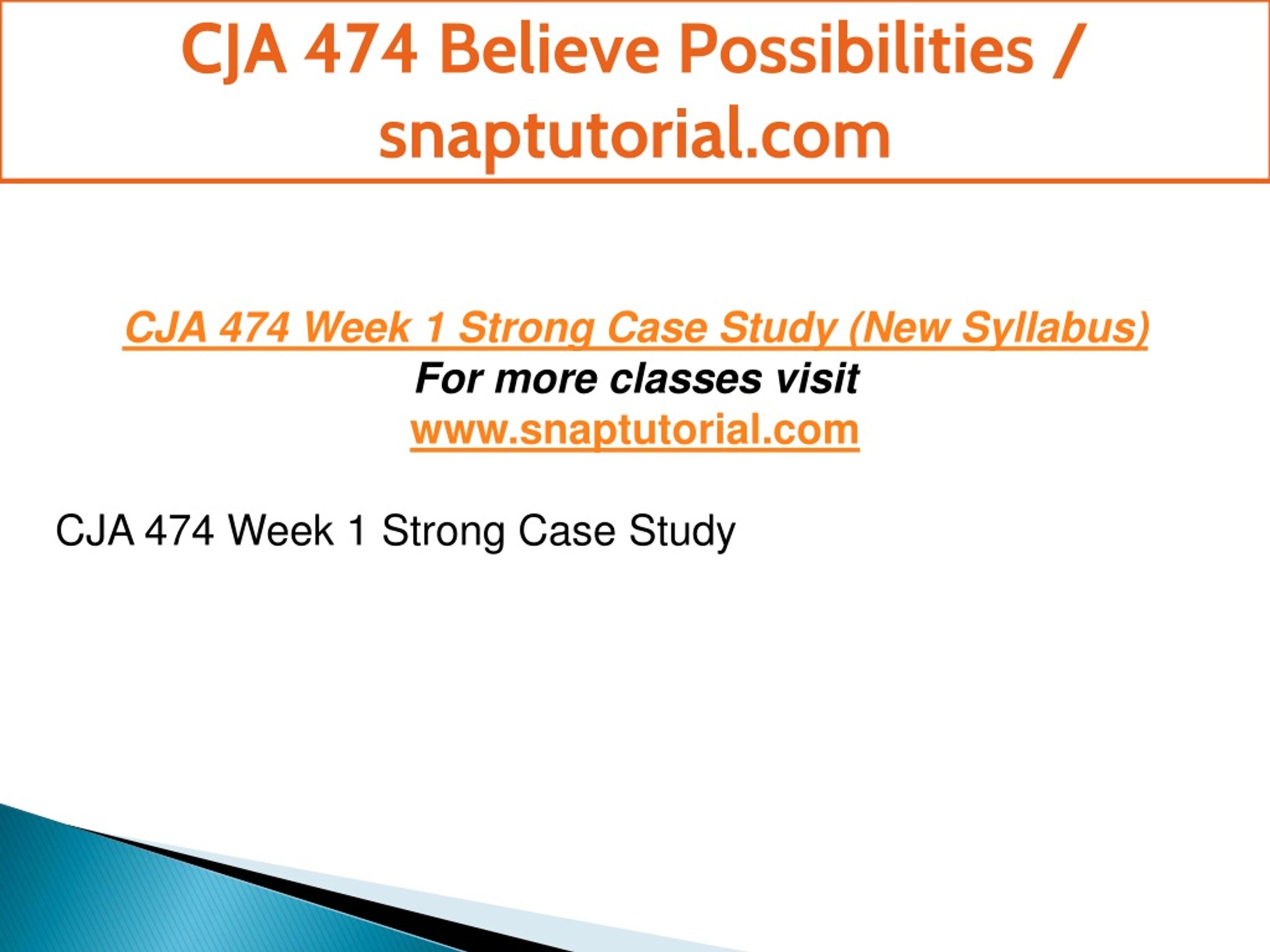 CJA 474 Believe Possibilities / snaptutorial.com

CJA 474 Week 1 Strong Case Study (New Syllabus)
For more classes visit
www.snaptutorial.com

CJA 474 Week 1 Strong Case Study